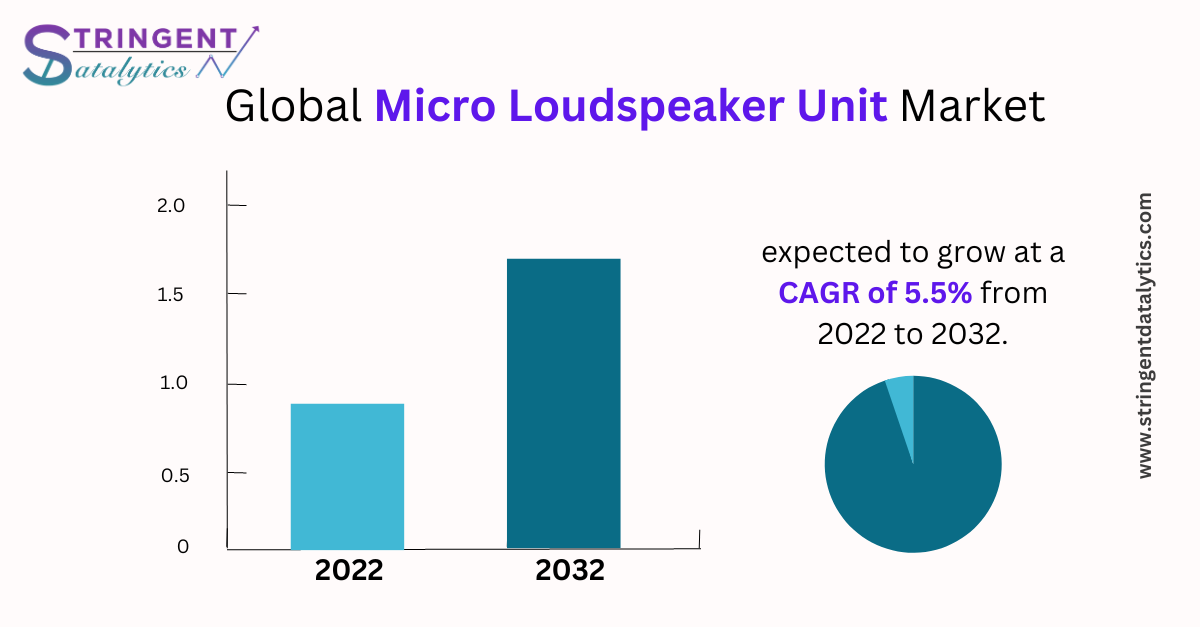 STRINGENT
Datalytics

Global Micro Loudspeaker Unit Market

2.0
1.5
1.0
0.5
0

2022
2032

expected to grow at a CAGR of 5.5% from 2022 to 2032.

www.stringentdatalytics.com